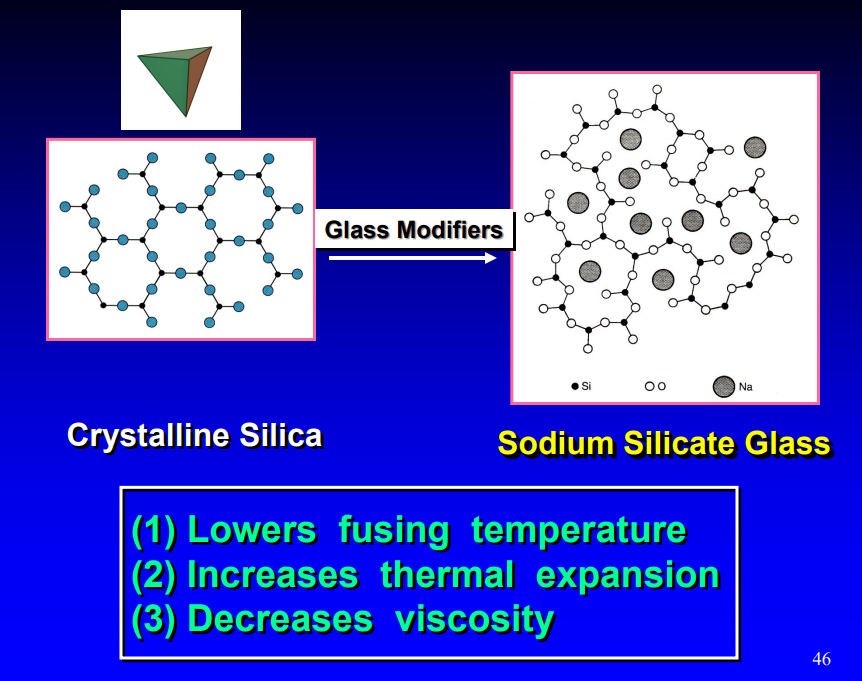 Glass Modifiers

Si O Na

Crystalline Silica

Sodium Silicate Glass

(1) Lowers fusing temperature
(2) Increases thermal expansion
(3) Decreases viscosity

46